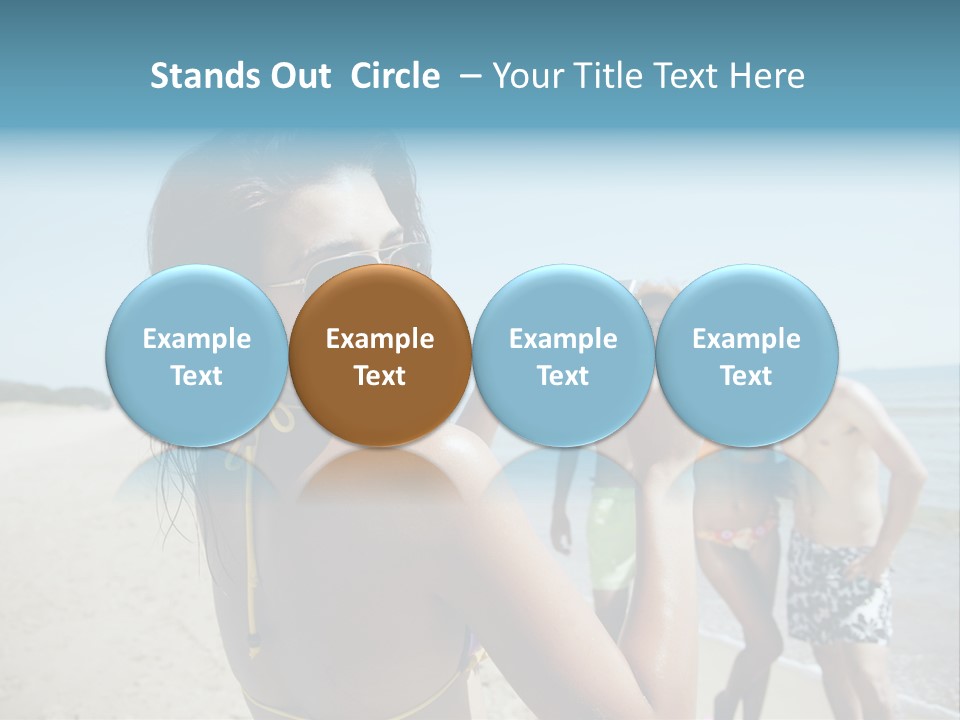 Stands Out Circle – Your Title Text Here

Example Text

Example Text

Example Text

Example Text